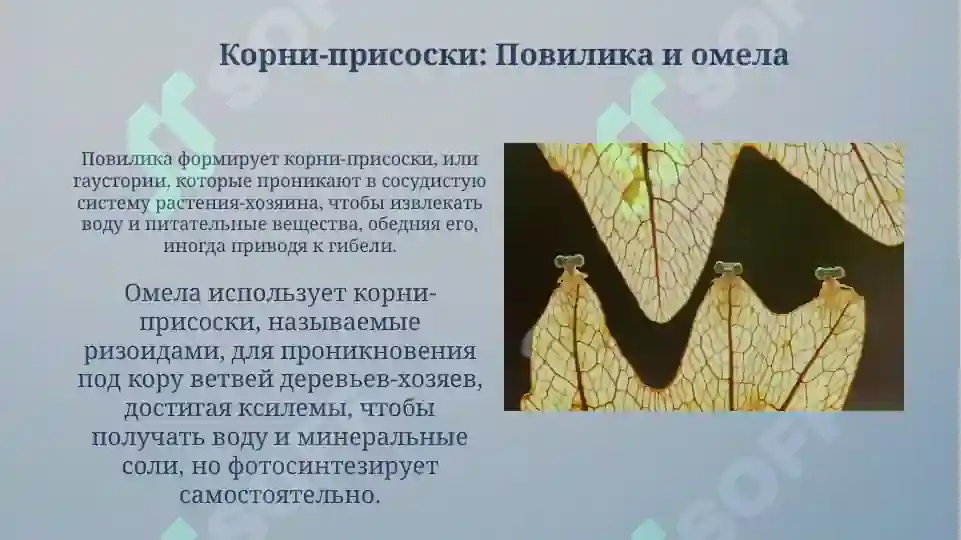 Корни-присоски: Повилика и омела

Повилика формирует корни-присоски, или гаустории, которые проникают в сосудистую систему растения-хозяина, чтобы извлекать воду и питательные вещества, обедняя его, иногда приводя к гибели.

Омела использует корни-присоски, называемые ризоидами, для проникновения под кору ветвей деревьев-хозяев, достигая ксилемы, чтобы получать воду и минеральные соли, но фотосинтезирует самостоятельно.